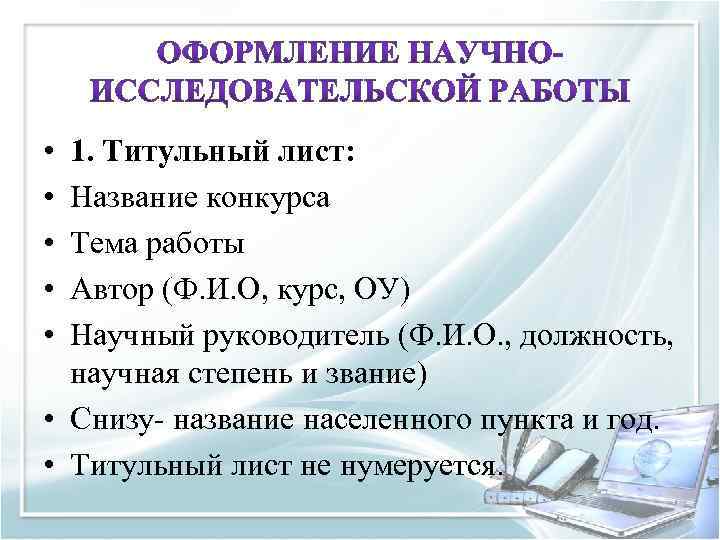 ОФОРМЛЕНИЕ НАУЧНО-ИССЛЕДОВАТЕЛЬСКОЙ РАБОТЫ

• 1. Титульный лист:
• Название конкурса
• Тема работы
• Автор (Ф.И.О, курс, ОУ)
• Научный руководитель (Ф.И.О., должность, научная степень и звание)
• Снизу- название населенного пункта и год.
• Титульный лист не нумеруется.